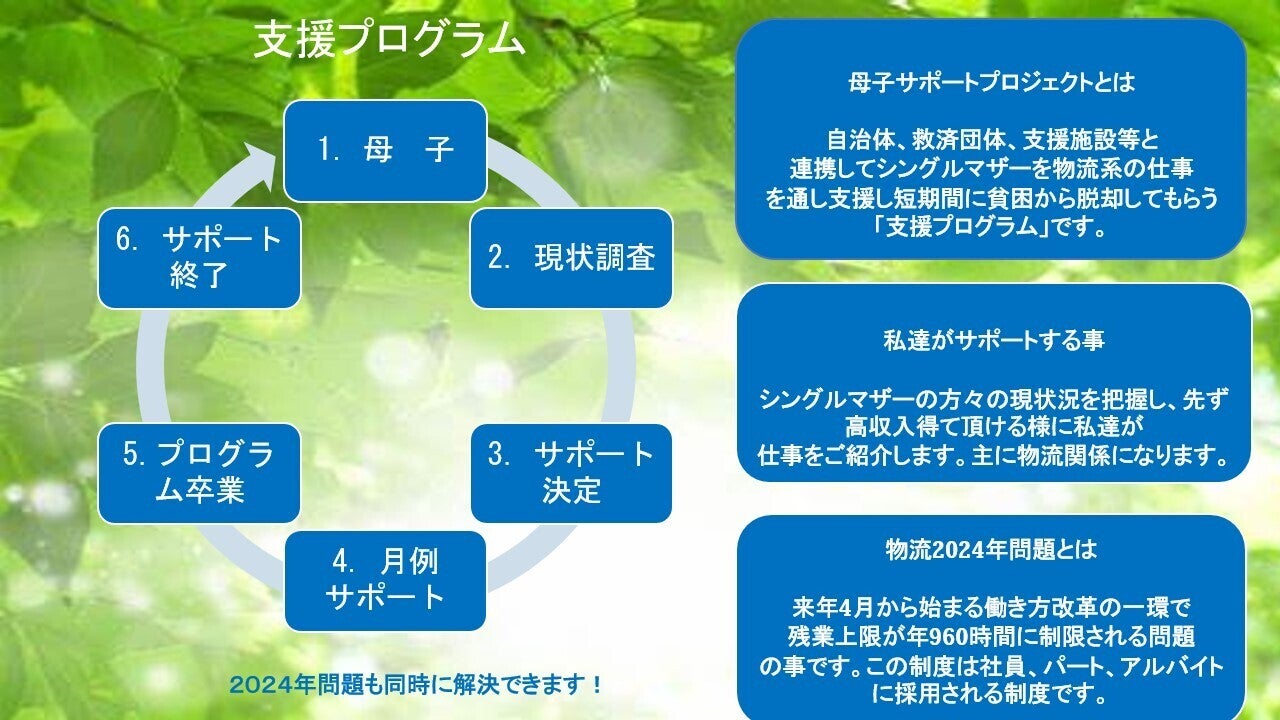 支援プログラム

1. 母　子

2. 現状調査

3. サポート決定

4. 月例サポート

5. プログラム卒業

6. サポート終了

2024年問題も同時に解決できます！

母子サポートプロジェクトとは

自治体、救済団体、支援施設等と連携してシングルマザーを物流系の仕事を通し支援し短期間に貧困から脱却してもらう「支援プログラム」です。

私達がサポートする事

シングルマザーの方々の現状況を把握し、先ず高収入得て頂ける様に私達が仕事をご紹介します。主に物流関係になります。

物流2024年問題とは

来年4月から始まる働き方改革の一環で残業上限が年960時間に制限される問題の事です。この制度は社員、パート、アルバイトに採用される制度です。